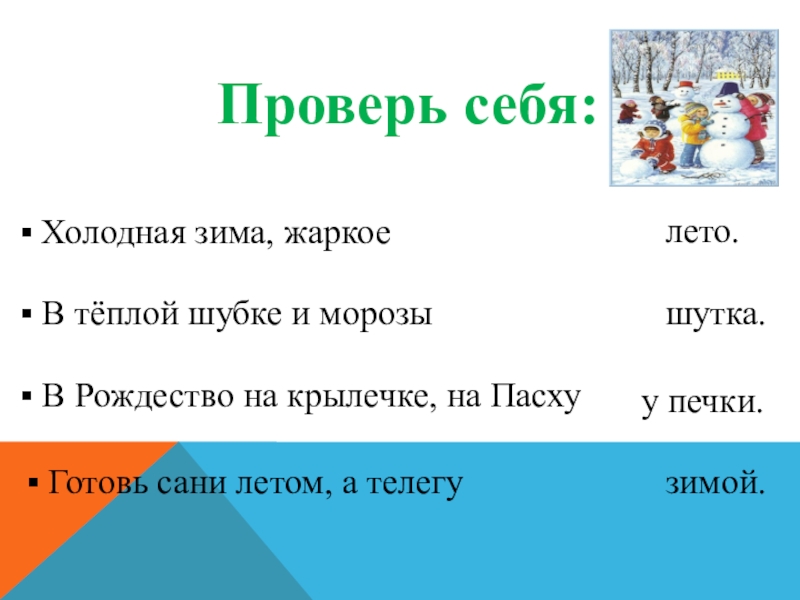 Проверь себя:

▪ Холодная зима, жаркое лето.

▪ В тёплой шубке и морозы шутка.

▪ В Рождество на крылечке, на Пасху у печки.

▪ Готовь сани летом, а телегу зимой.